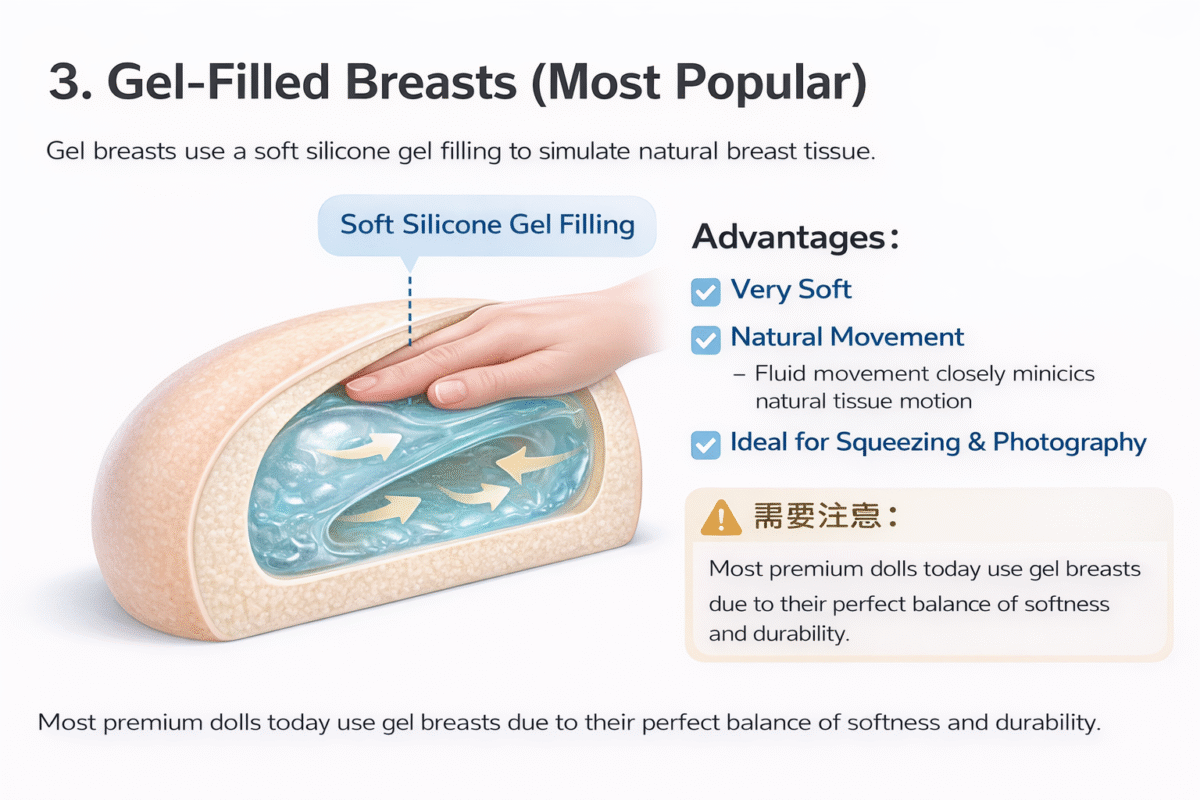 3. Gel-Filled Breasts (Most Popular)

Gel breasts use a soft silicone gel filling to simulate natural breast tissue.

Soft Silicone Gel Filling

Advantages:

Very Soft

Natural Movement

– Fluid movement closely minicics natural tissue motion

Ideal for Squeezing & Photography

需要注意:

Most premium dolls today use gel breasts due to their perfect balance of softness and durability.

Most premium dolls today use gel breasts due to their perfect balance of softness and durability.